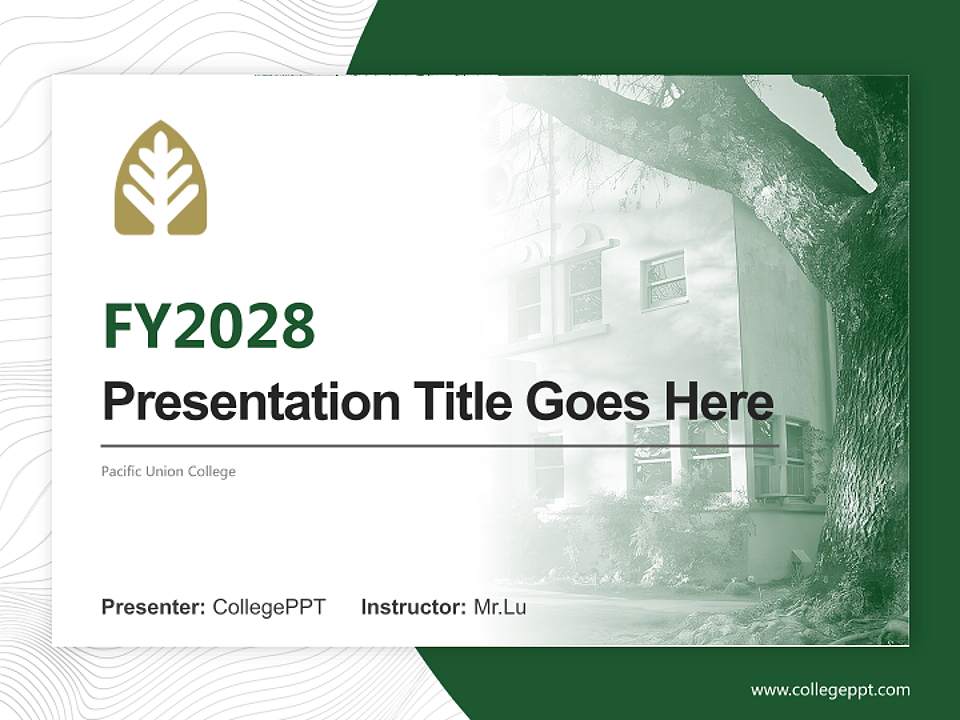 FY2028

Presentation Title Goes Here

Pacific Union College

Presenter: CollegePPT Instructor: Mr.Lu

www.collegeppt.com